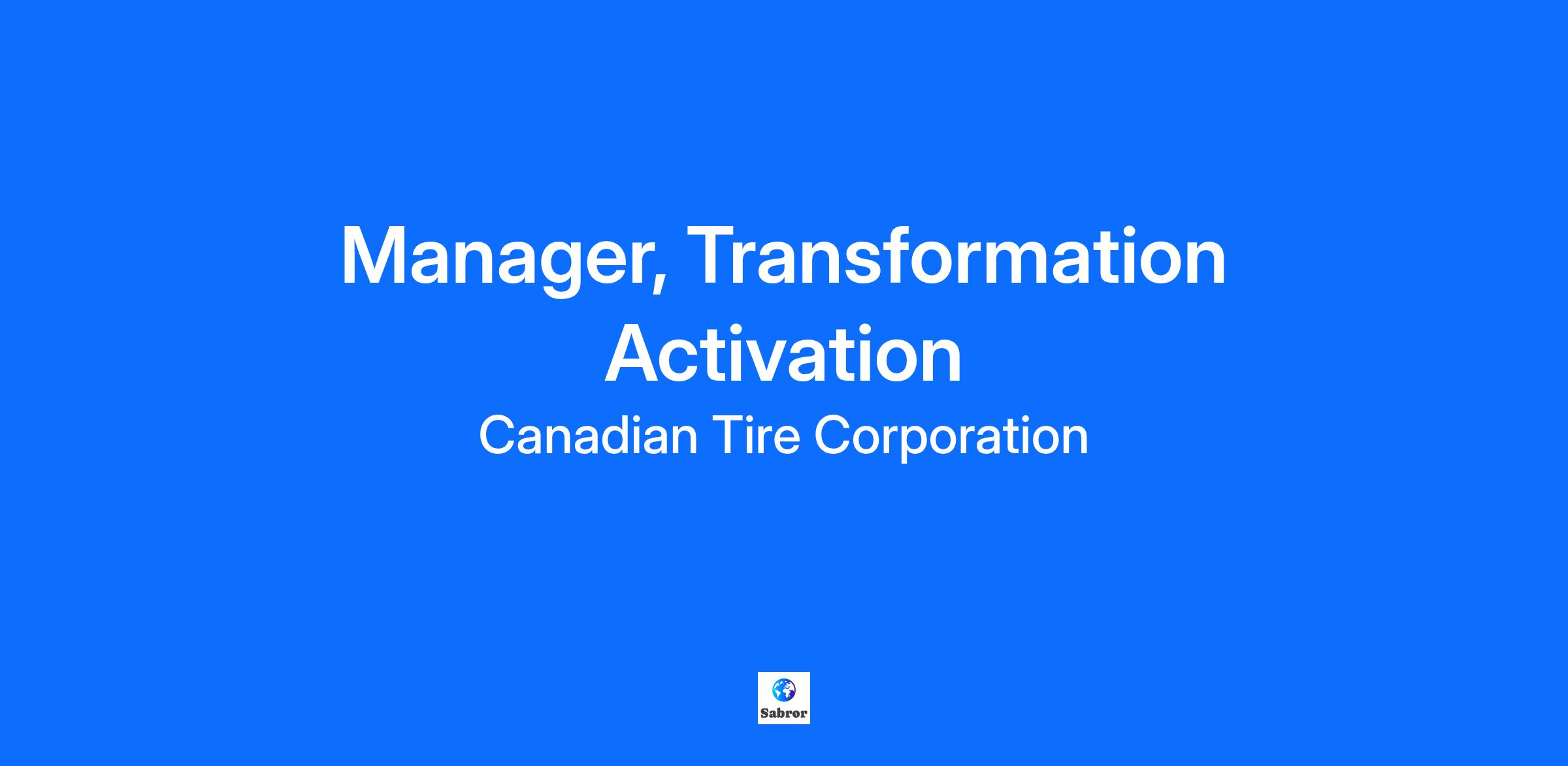 Manager, Transformation Activation

Canadian Tire Corporation

Sabror